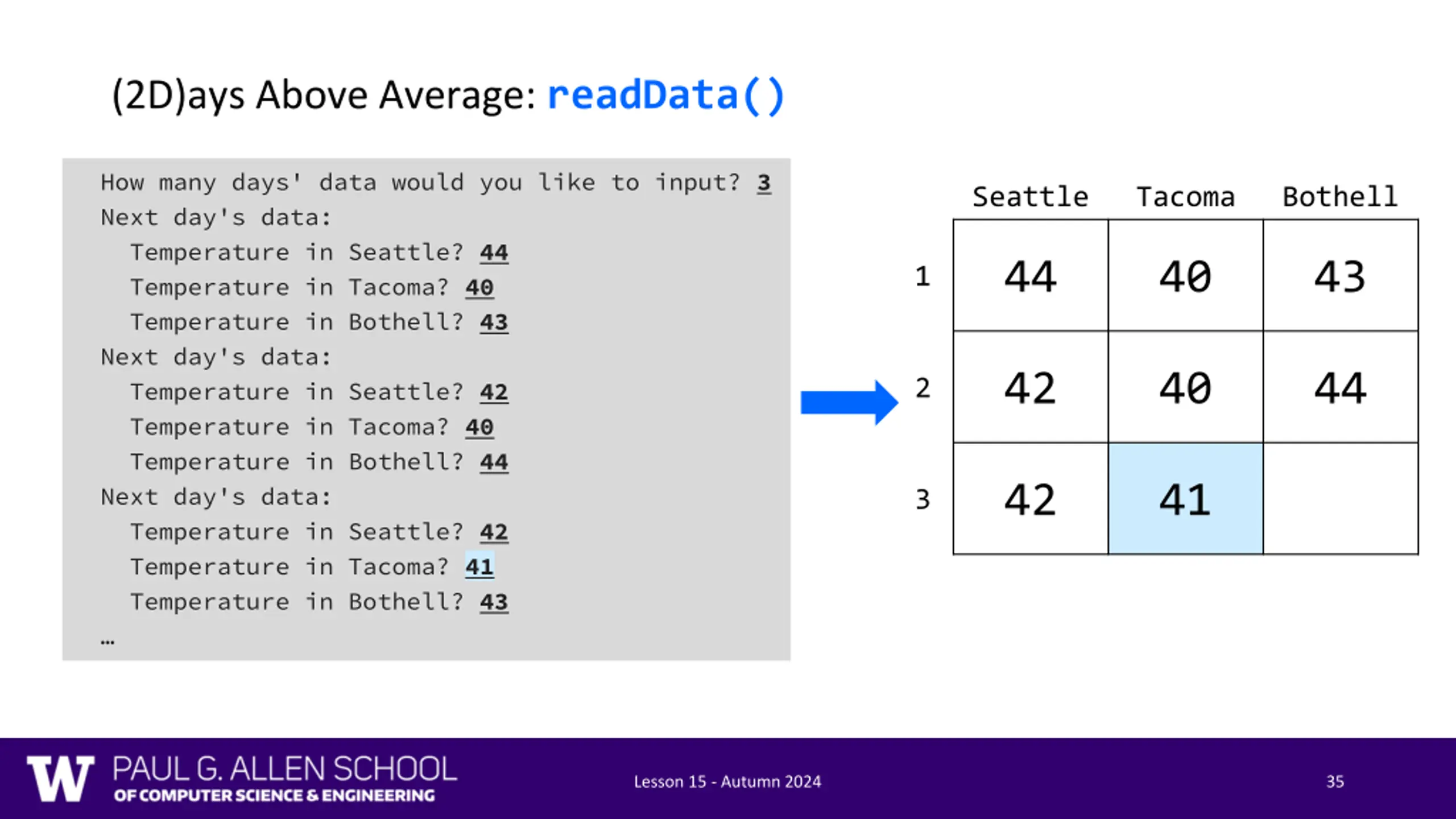 (2D)ays Above Average: readData()

How many days' data would you like to input? 3
Next day's data:
Temperature in Seattle? 44
Temperature in Tacoma? 40
Temperature in Bothell? 43
Next day's data:
Temperature in Seattle? 42
Temperature in Tacoma? 40
Temperature in Bothell? 44
Next day's data:
Temperature in Seattle? 42
Temperature in Tacoma? 41
Temperature in Bothell? 43
…

| | Seattle | Tacoma | Bothell |
|---|---|---|---|
| 1 | 44 | 40 | 43 |
| 2 | 42 | 40 | 44 |
| 3 | 42 | 41 | |

W PAUL G. ALLEN SCHOOL OF COMPUTER SCIENCE & ENGINEERING

Lesson 15 - Autumn 2024

35